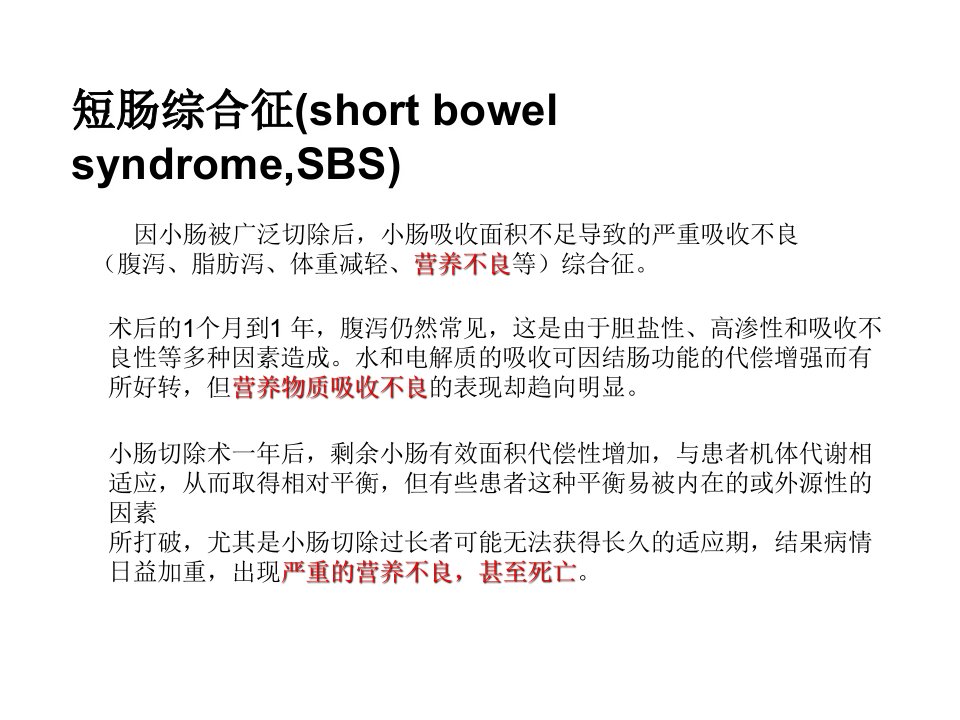 短肠综合征(short bowel syndrome,SBS)

因小肠被广泛切除后，小肠吸收面积不足导致的严重吸收不良（腹泻、脂肪泻、体重减轻、营养不良等）综合征。

术后的1个月到1 年，腹泻仍然常见，这是由于胆盐性、高渗性和吸收不良性等多种因素造成。水和电解质的吸收可因结肠功能的代偿增强而有所好转，但营养物质吸收不良的表现却趋向明显。

小肠切除术一年后，剩余小肠有效面积代偿性增加，与患者机体代谢相适应，从而取得相对平衡，但有些患者这种平衡易被内在的或外源性的因素
所打破，尤其是小肠切除过长者可能无法获得长久的适应期，结果病情日益加重，出现严重的营养不良，甚至死亡。